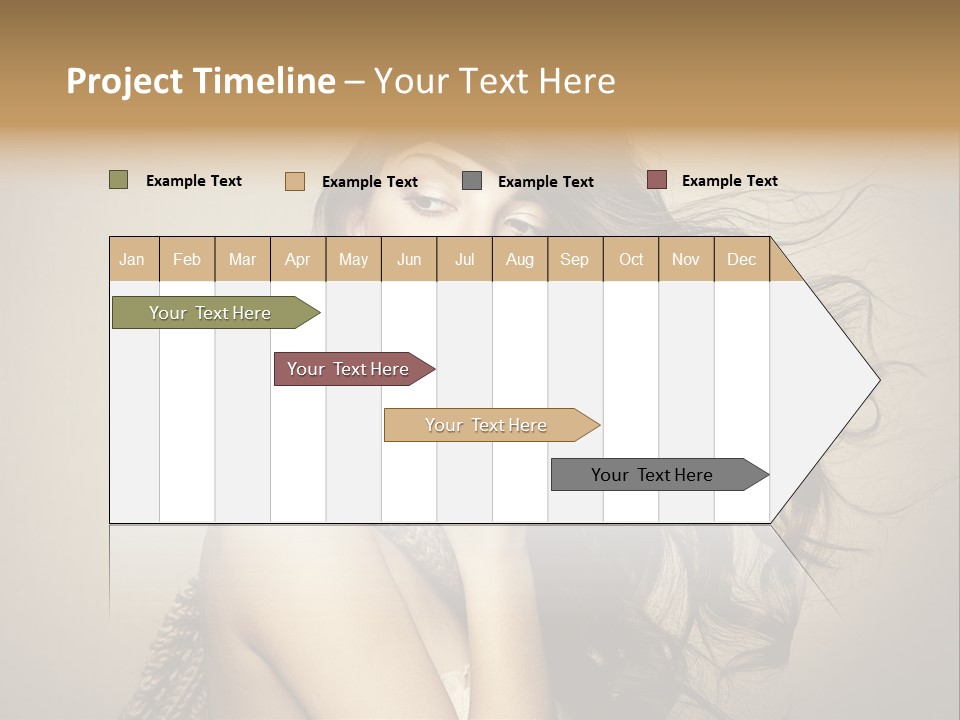 Project Timeline – Your Text Here

Example Text Example Text Example Text Example Text

| Jan | Feb | Mar | Apr | May | Jun | Jul | Aug | Sep | Oct | Nov | Dec |
|---|---|---|---|---|---|---|---|---|---|---|---|

Your Text Here

Your Text Here

Your Text Here

Your Text Here